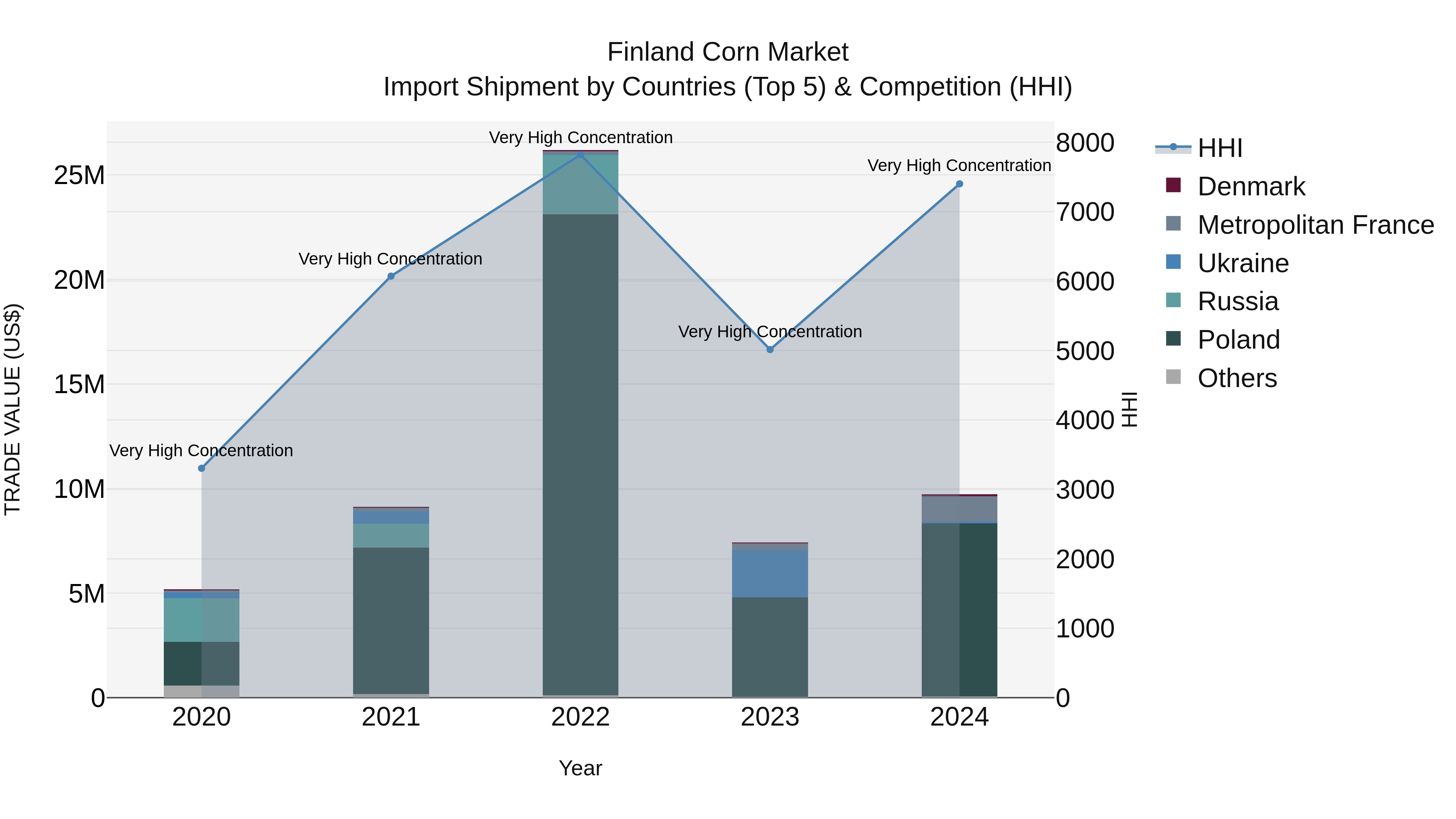 Finland Corn Market
Import Shipment by Countries (Top 5) & Competition (HHI)

TRADE VALUE (US$)

25M
20M
15M
10M
5M
0

Very High Concentration
Very High Concentration
Very High Concentration
Very High Concentration
Very High Concentration

2020
2021
2022
2023
2024

Year

8000
7000
6000
5000
4000
3000
2000
1000
0

HHI

HHI
Denmark
Metropolitan France
Ukraine
Russia
Poland
Others